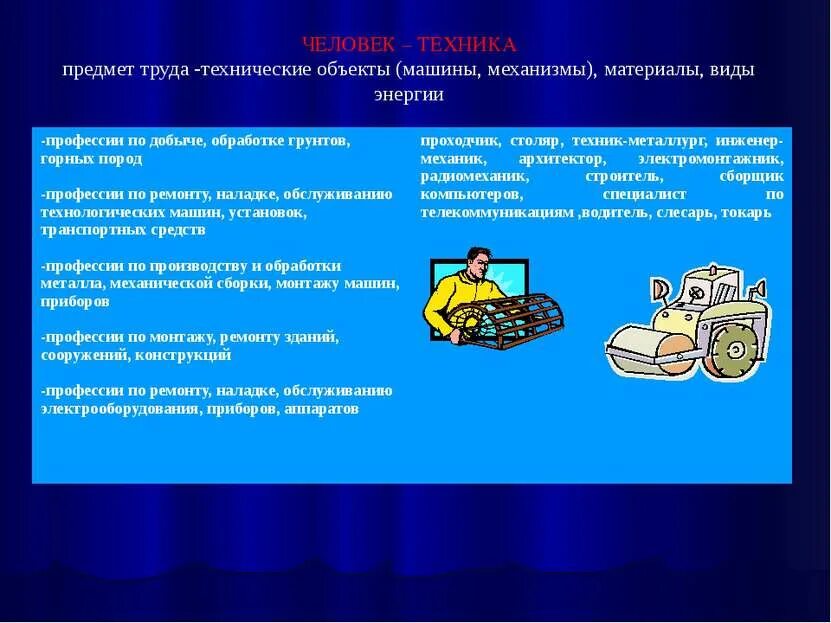 ЧЕЛОВЕК – ТЕХНИКА
предмет труда -технические объекты (машины, механизмы), материалы, виды энергии

-профессии по добыче, обработке грунтов, горных пород

-профессии по ремонту, наладке, обслуживанию технологических машин, установок, транспортных средств

-профессии по производству и обработки металла, механической сборки, монтажу машин, приборов

-профессии по монтажу, ремонту зданий, сооружений, конструкций

-профессии по ремонту, наладке, обслуживанию электрооборудования, приборов, аппаратов

проходчик, столяр, техник-металлург, инженер-механик, архитектор, электромонтажник, радиомеханик, строитель, сборщик компьютеров, специалист по телекоммуникациям ,водитель, слесарь, токарь